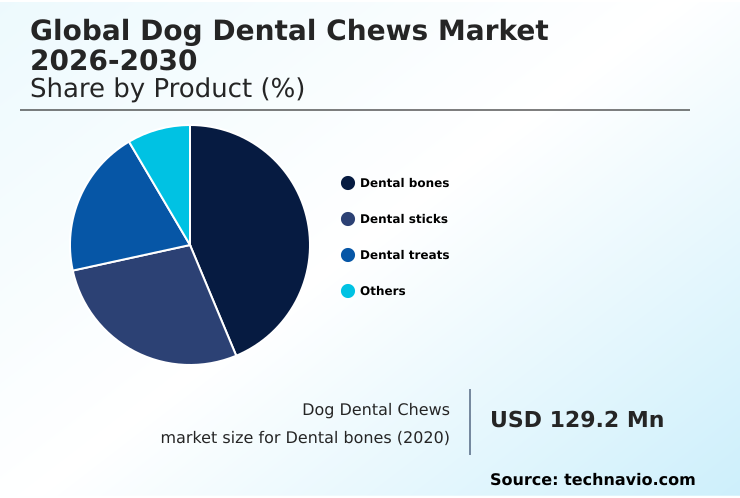 Global Dog Dental Chews Market 2026-2030
Share by Product (%)

Dental bones
Dental sticks
Dental treats
Others

Dog Dental Chews market size for Dental bones (2020)

USD 129.2 Mn

Source: technavio.com